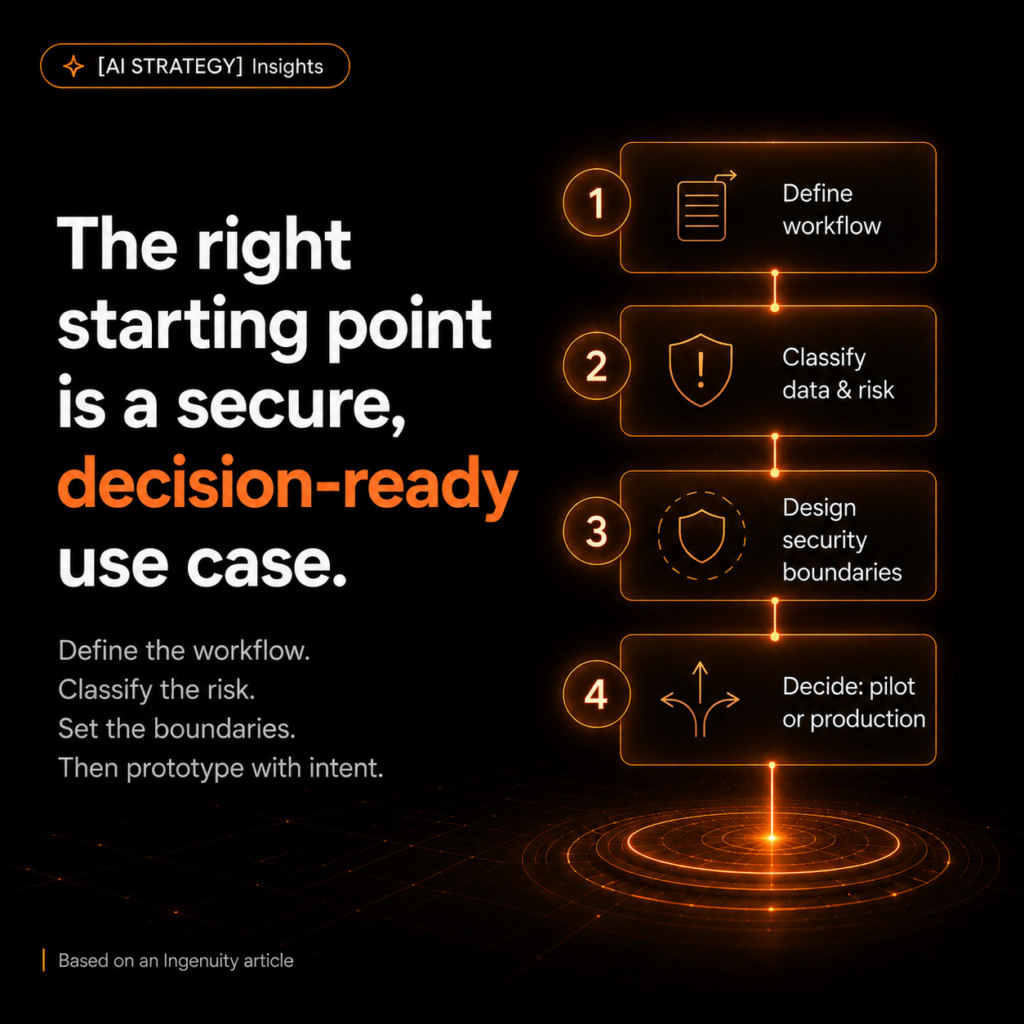 [AI STRATEGY] Insights

The right starting point is a secure, decision-ready use case.

Define the workflow.
Classify the risk.
Set the boundaries.
Then prototype with intent.

1 Define workflow

2 Classify data & risk

3 Design security boundaries

4 Decide: pilot or production

Based on an Ingenuity article